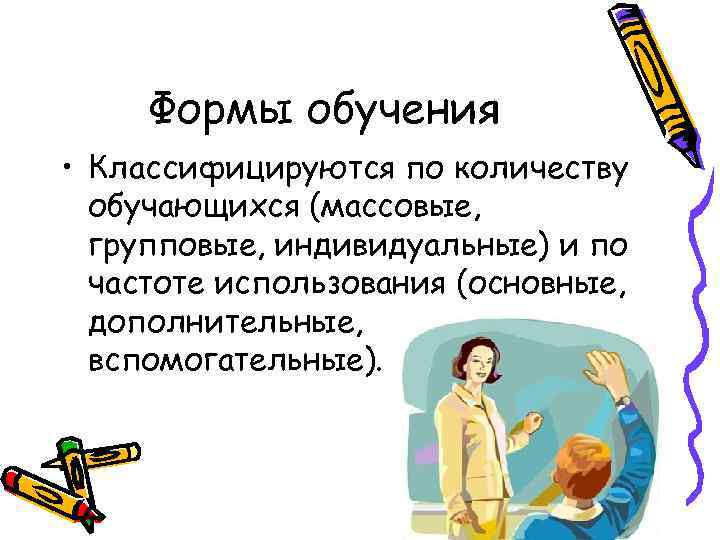 Формы обучения

• Классифицируются по количеству обучающихся (массовые, групповые, индивидуальные) и по частоте использования (основные, дополнительные, вспомогательные).